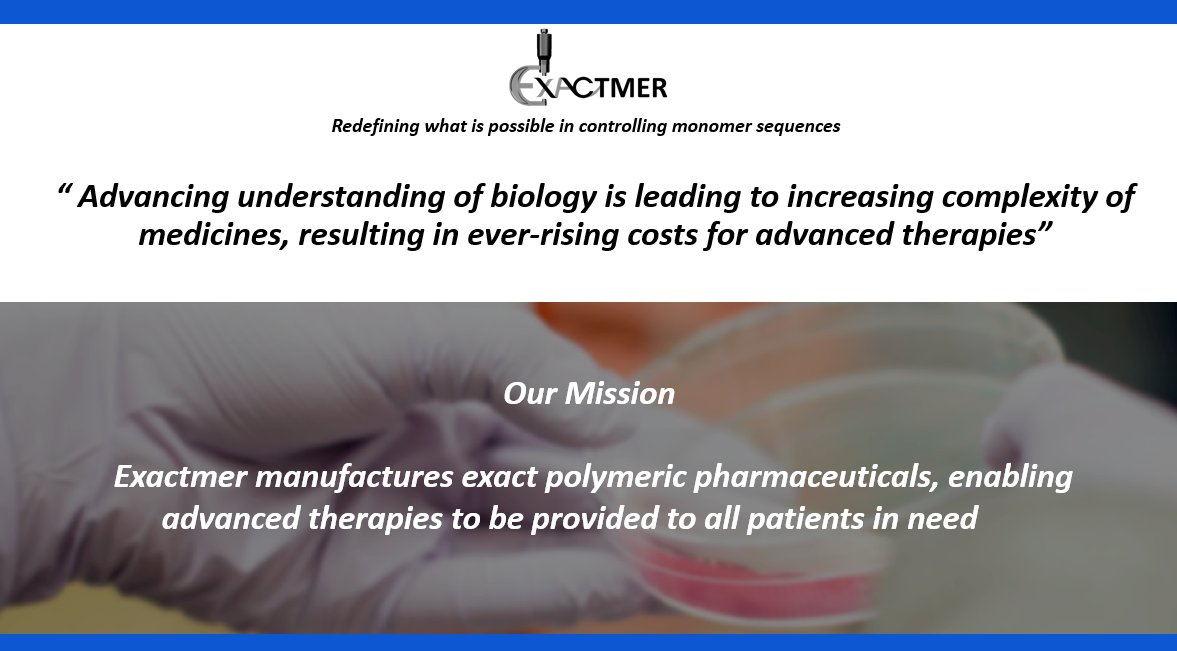 EXACTMER

Redefining what is possible in controlling monomer sequences

“ Advancing understanding of biology is leading to increasing complexity of medicines, resulting in ever-rising costs for advanced therapies”

Our Mission

Exactmer manufactures exact polymeric pharmaceuticals, enabling advanced therapies to be provided to all patients in need